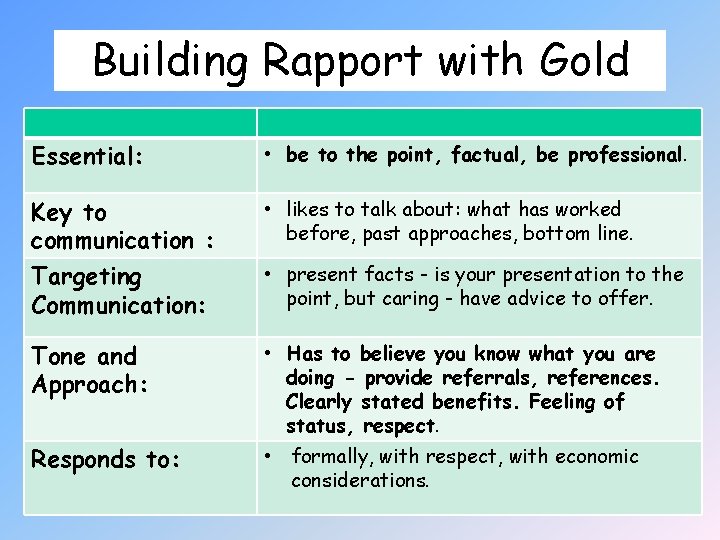 Building Rapport with Gold

| | |
|---|---|
| Essential: | • be to the point, factual, be professional. |
| Key to communication : | • likes to talk about: what has worked before, past approaches, bottom line. |
| Targeting Communication: | • present facts - is your presentation to the point, but caring - have advice to offer. |
| Tone and Approach: | • Has to believe you know what you are doing - provide referrals, references. Clearly stated benefits. Feeling of status, respect. |
| Responds to: | • formally, with respect, with economic considerations. |